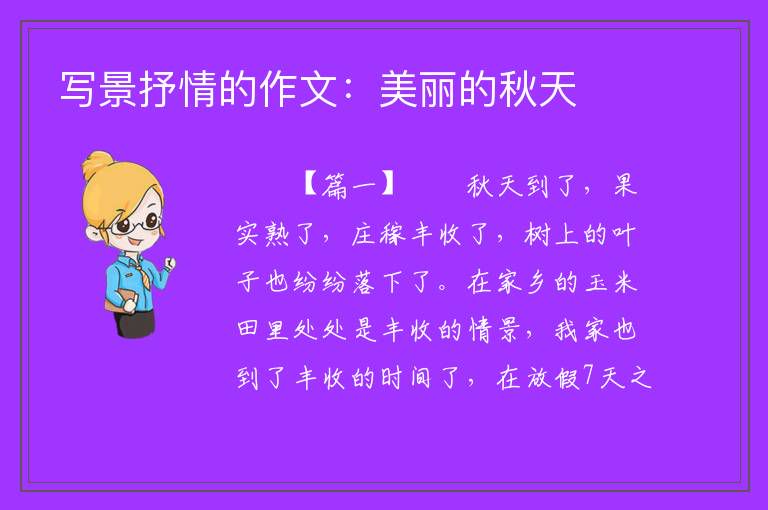 写景抒情的作文：美丽的秋天

【篇一】 秋天到了，果实熟了，庄稼丰收了，树上的叶子也纷纷落下了。在家乡的玉米田里处处是丰收的情景，我家也到了丰收的时间了，在放假7天之